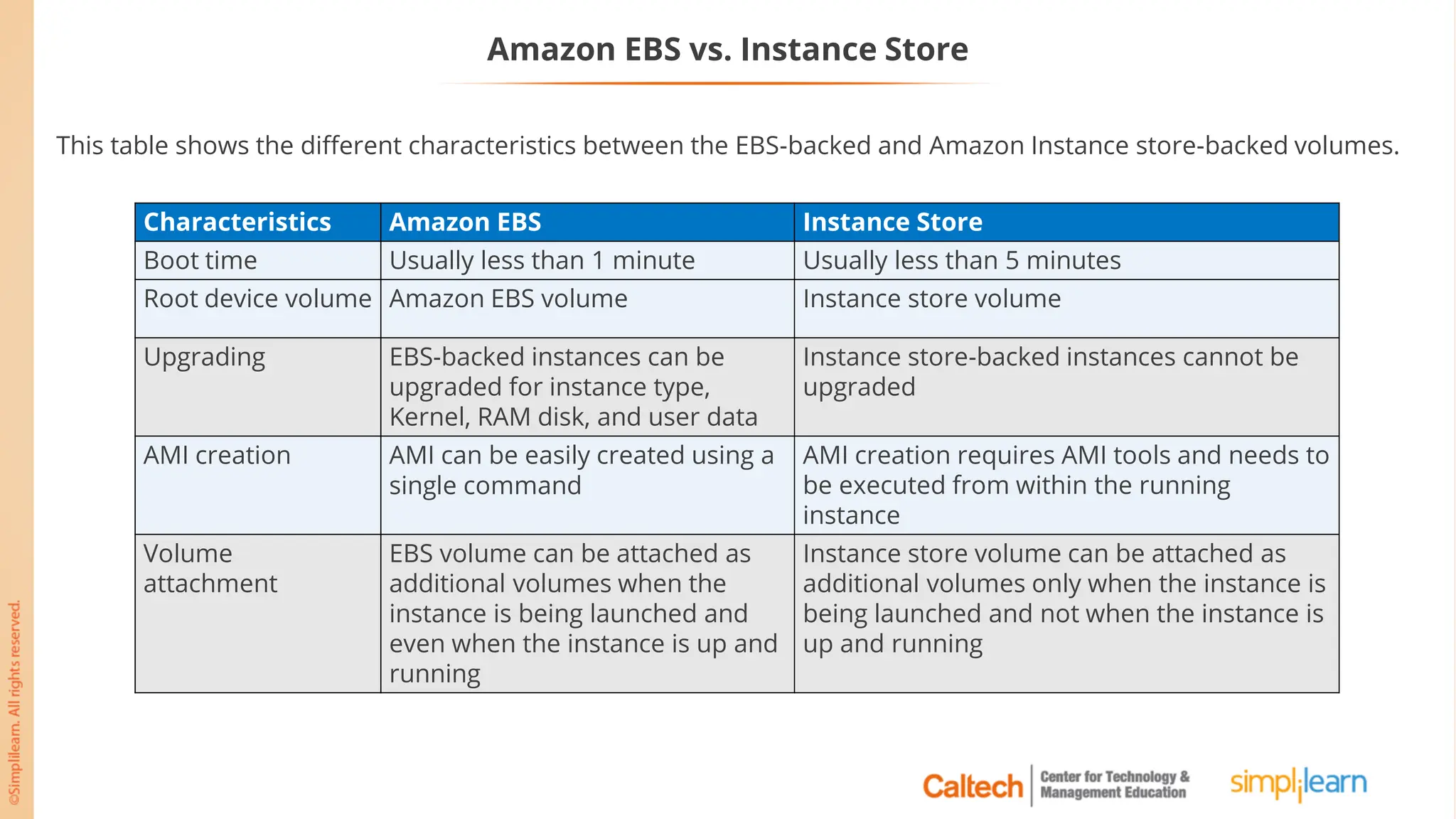 Amazon EBS vs. Instance Store

This table shows the different characteristics between the EBS-backed and Amazon Instance store-backed volumes.

| Characteristics | Amazon EBS | Instance Store |
|---|---|---|
| Boot time | Usually less than 1 minute | Usually less than 5 minutes |
| Root device volume | Amazon EBS volume | Instance store volume |
| Upgrading | EBS-backed instances can be upgraded for instance type, Kernel, RAM disk, and user data | Instance store-backed instances cannot be upgraded |
| AMI creation | AMI can be easily created using a single command | AMI creation requires AMI tools and needs to be executed from within the running instance |
| Volume attachment | EBS volume can be attached as additional volumes when the instance is being launched and even when the instance is up and running | Instance store volume can be attached as additional volumes only when the instance is being launched and not when the instance is up and running |

©Simplilearn. All rights reserved.

Caltech Center for Technology & Management Education

simplilearn